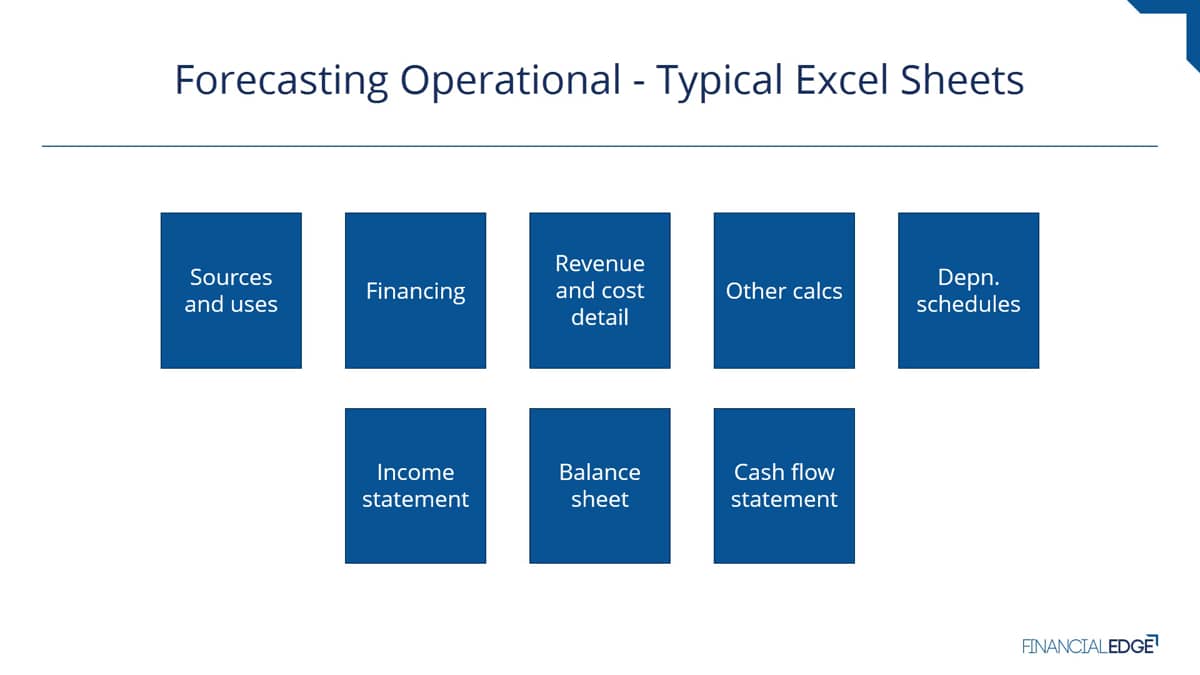 Forecasting Operational - Typical Excel Sheets

Sources and uses

Financing

Revenue and cost detail

Other calcs

Depn. schedules

Income statement

Balance sheet

Cash flow statement

FINANCIALEDGE